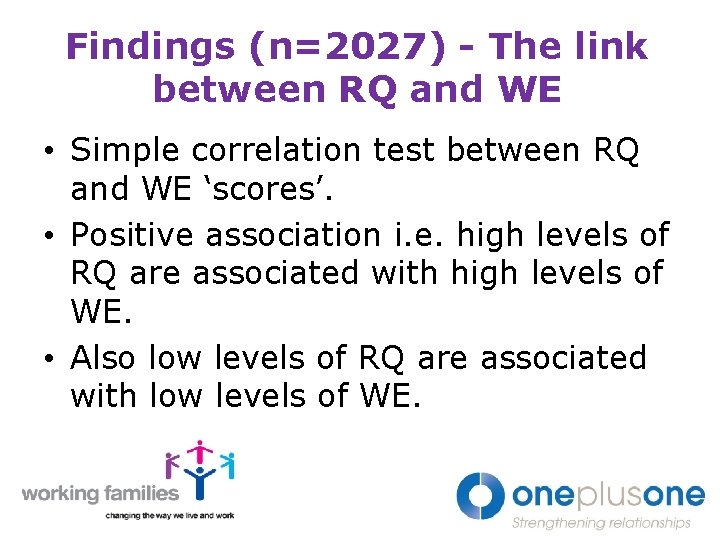 Findings (n=2027) - The link between RQ and WE

• Simple correlation test between RQ and WE ‘scores’.

• Positive association i.e. high levels of RQ are associated with high levels of WE.

• Also low levels of RQ are associated with low levels of WE.

working families
changing the way we live and work

oneplusone
Strengthening relationships